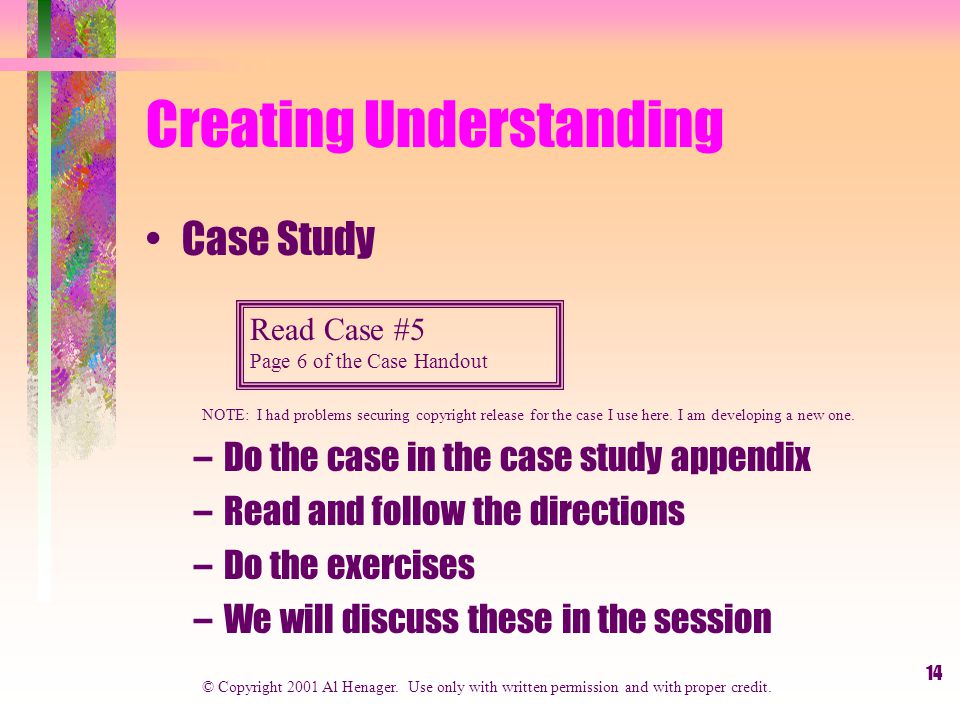 Creating Understanding

• Case Study

Read Case #5
Page 6 of the Case Handout

NOTE: I had problems securing copyright release for the case I use here. I am developing a new one.

– Do the case in the case study appendix
– Read and follow the directions
– Do the exercises
– We will discuss these in the session

© Copyright 2001 Al Henager. Use only with written permission and with proper credit.

14